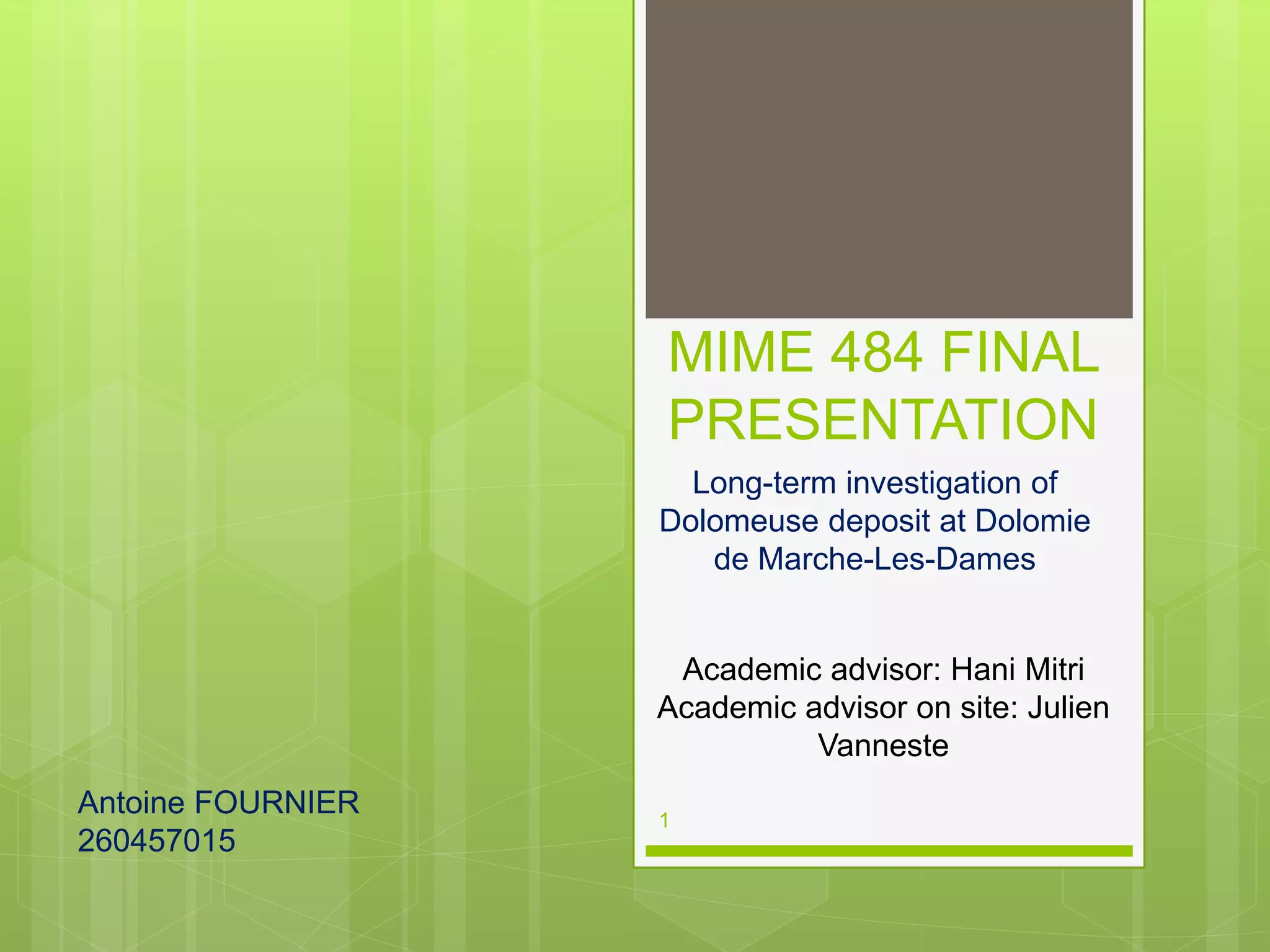 MIME 484 FINAL PRESENTATION

Long-term investigation of Dolomeuse deposit at Dolomie de Marche-Les-Dames

Academic advisor: Hani Mitri
Academic advisor on site: Julien Vanneste

1

Antoine FOURNIER
260457015